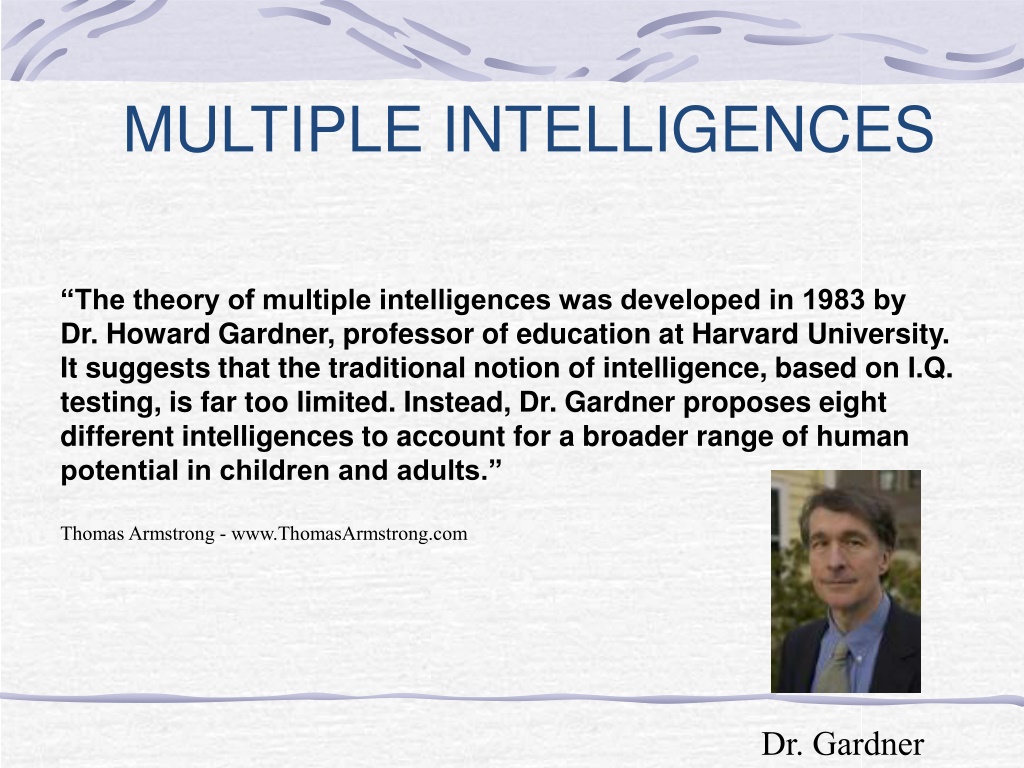 MULTIPLE INTELLIGENCES

“The theory of multiple intelligences was developed in 1983 by Dr. Howard Gardner, professor of education at Harvard University. It suggests that the traditional notion of intelligence, based on I.Q. testing, is far too limited. Instead, Dr. Gardner proposes eight different intelligences to account for a broader range of human potential in children and adults.”

Thomas Armstrong - www.ThomasArmstrong.com

Dr. Gardner